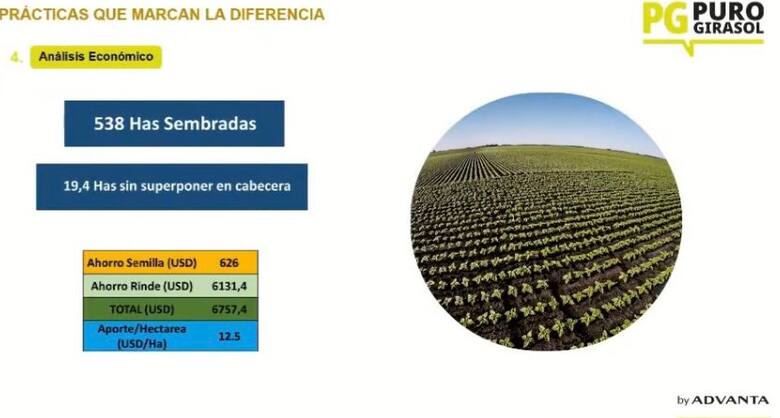 PRÁCTICAS QUE MARCAN LA DIFERENCIA

PG PURO GIRASOL

4. Análisis Económico

538 Has Sembradas

19,4 Has sin superponer en cabecera

| Ahorro Semilla (USD) | 626 |
|---|---|
| Ahorro Rinde (USD) | 6131,4 |
| TOTAL (USD) | 6757,4 |
| Aporte/Hectarea (USD/Ha) | 12.5 |

by ADVANTA